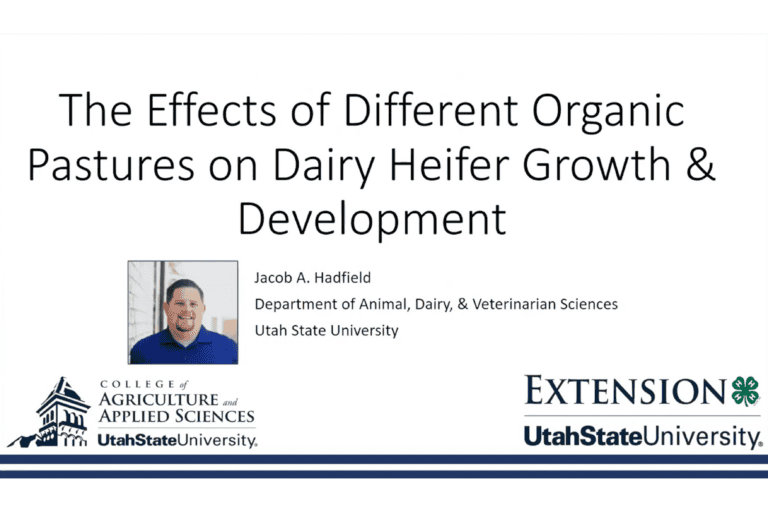 The Effects of Different Organic Pastures on Dairy Heifer Growth & Development

Jacob A. Hadfield

Department of Animal, Dairy, & Veterinarian Sciences

Utah State University

COLLEGE of AGRICULTURE and APPLIED SCIENCES

UtahStateUniversity.

EXTENSION

UtahStateUniversity.